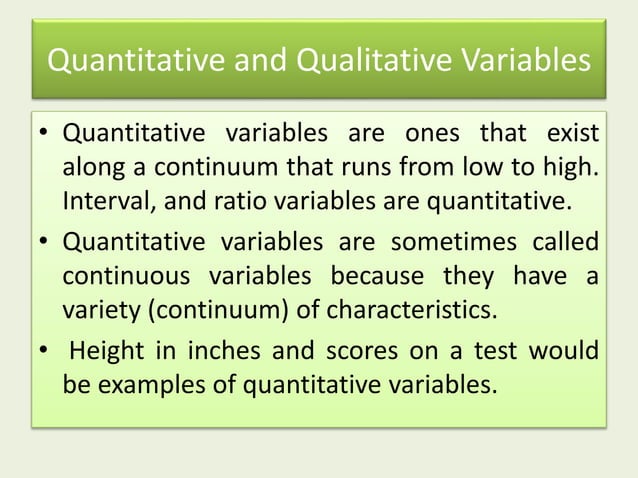 Quantitative and Qualitative Variables

• Quantitative variables are ones that exist along a continuum that runs from low to high. Interval, and ratio variables are quantitative.

• Quantitative variables are sometimes called continuous variables because they have a variety (continuum) of characteristics.

• Height in inches and scores on a test would be examples of quantitative variables.